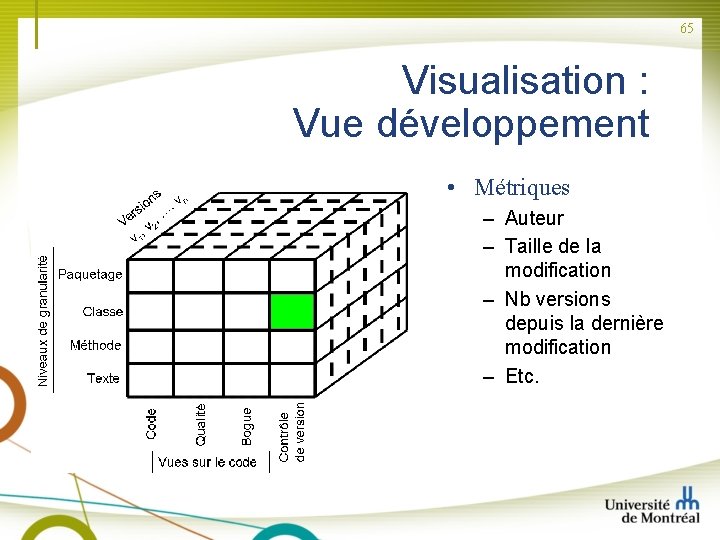 65

Visualisation :
Vue développement

Versions
$v_1, v_2, \ldots, v_n$

Niveaux de granularité

Paquetage

Classe

Méthode

Texte

Code

Qualité

Bogue

Contrôle de version

Vues sur le code

• Métriques
– Auteur
– Taille de la modification
– Nb versions depuis la dernière modification
– Etc.

Université de Montréal